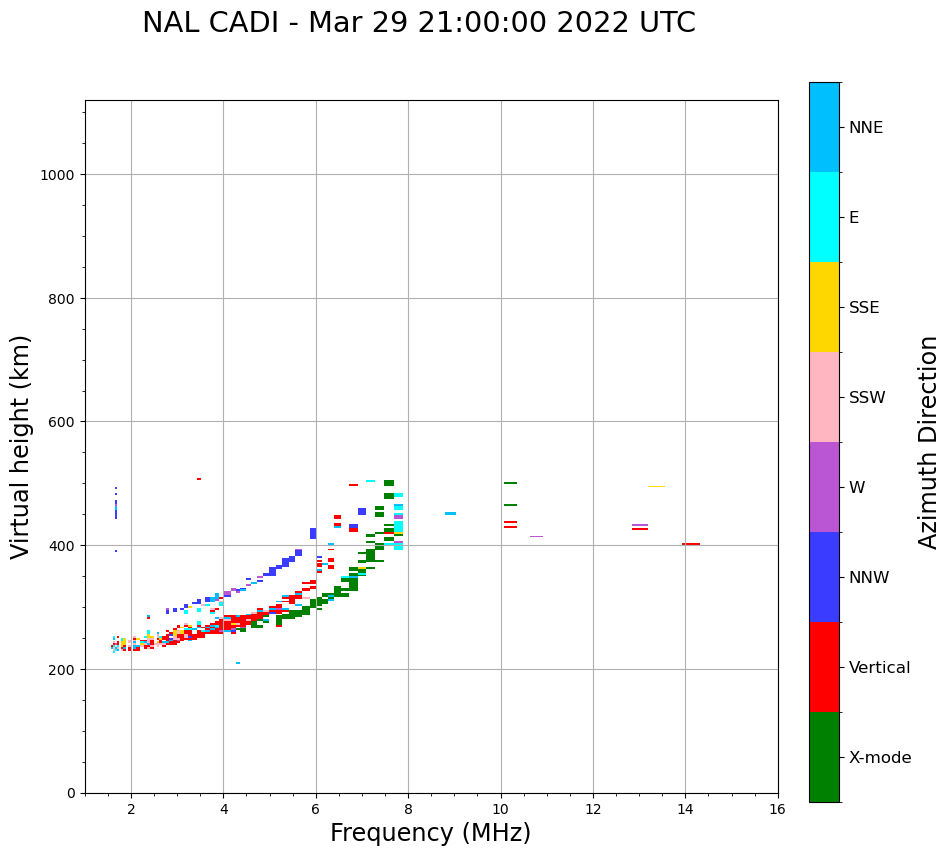 NAL CADI - Mar 29 21:00:00 2022 UTC

Virtual height (km)

1000
800
600
400
200
0

2
4
6
8
10
12
14
16

Frequency (MHz)

NNE
E
SSE
SSW
W
NNW
Vertical
X-mode

Azimuth Direction